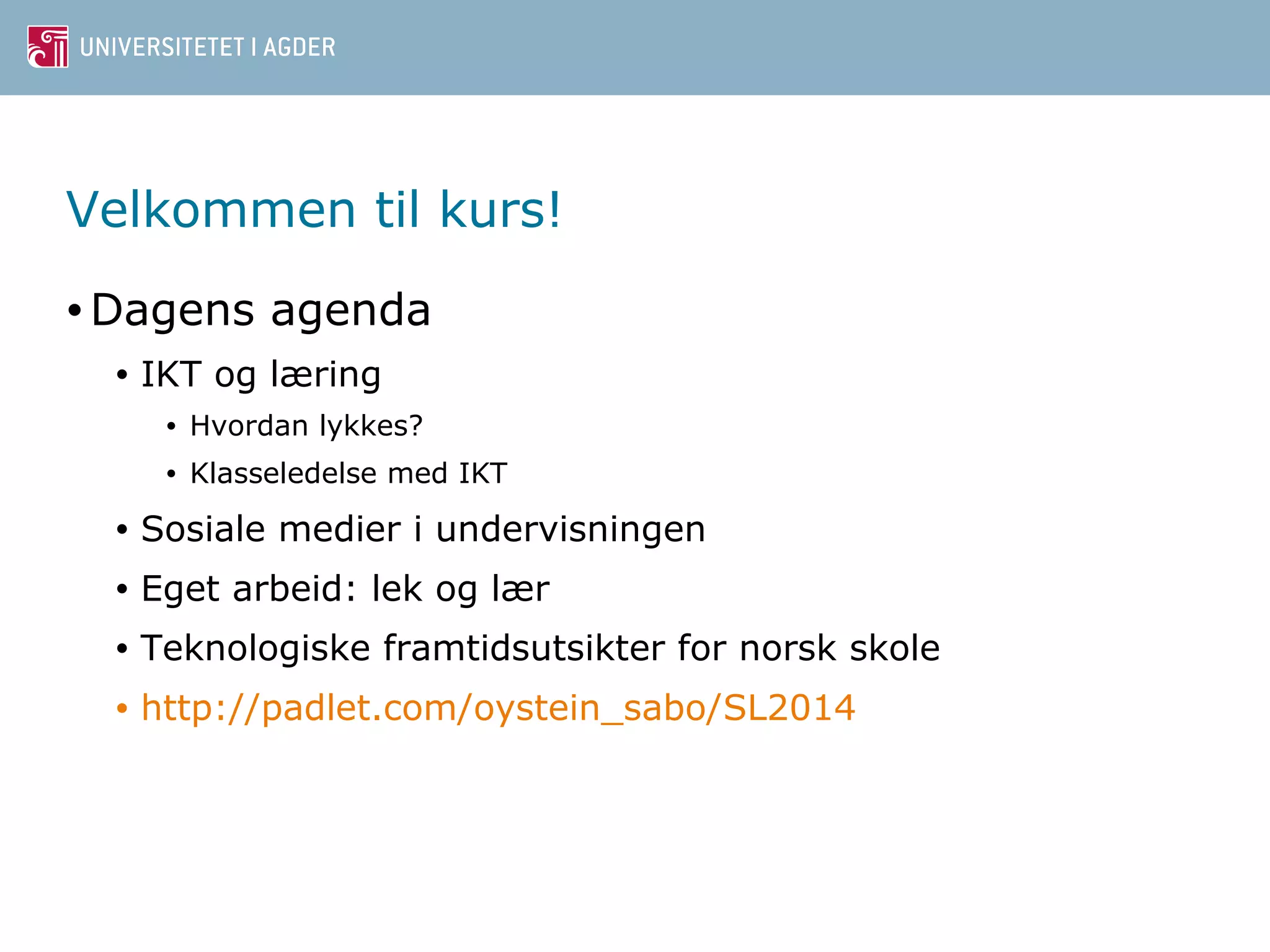 UNIVERSITETET I AGDER

Velkommen til kurs!

• Dagens agenda
  • IKT og læring
    • Hvordan lykkes?
    • Klasseledelse med IKT
  • Sosiale medier i undervisningen
  • Eget arbeid: lek og lær
  • Teknologiske framtidsutsikter for norsk skole
  • http://padlet.com/oystein_sabo/SL2014